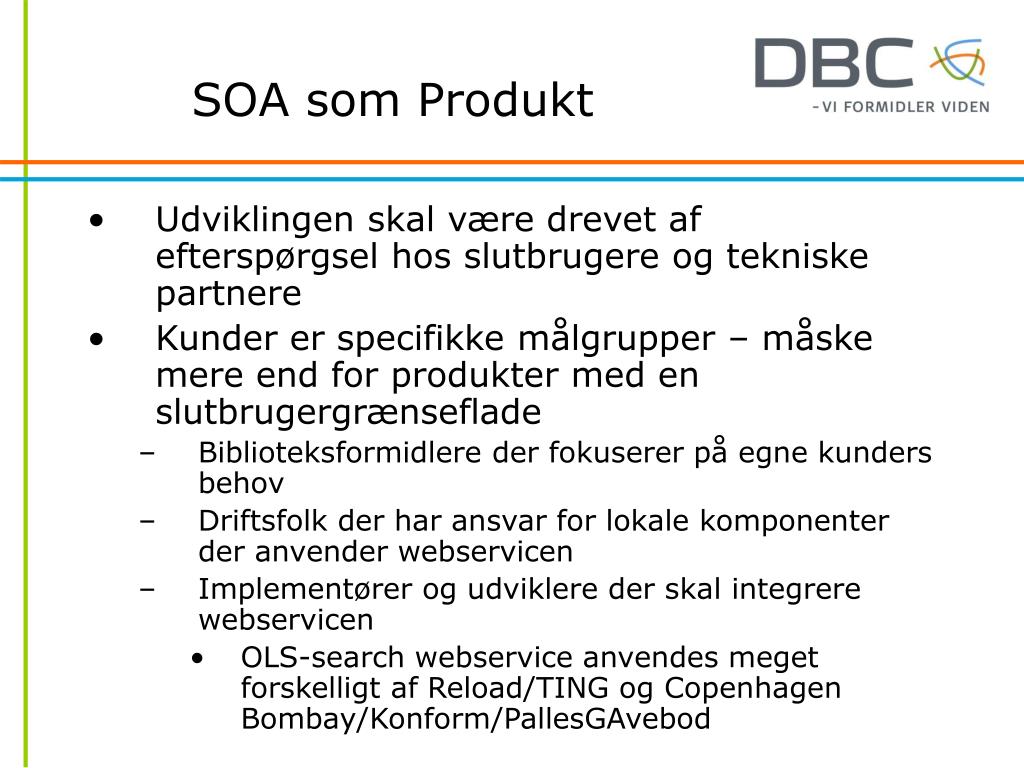 SOA som Produkt

DBC
- VI FORMIDLER VIDEN

• Udviklingen skal være drevet af efterspørgsel hos slutbrugere og tekniske partnere
• Kunder er specifikke målgrupper – måske mere end for produkter med en slutbrugergrænseflade
– Biblioteksformidlere der fokuserer på egne kunders behov
– Driftsfolk der har ansvar for lokale komponenter der anvender webservicen
– Implementører og udviklere der skal integrere webservicen
• OLS-search webservice anvendes meget forskelligt af Reload/TING og Copenhagen Bombay/Konform/PallesGAvebod